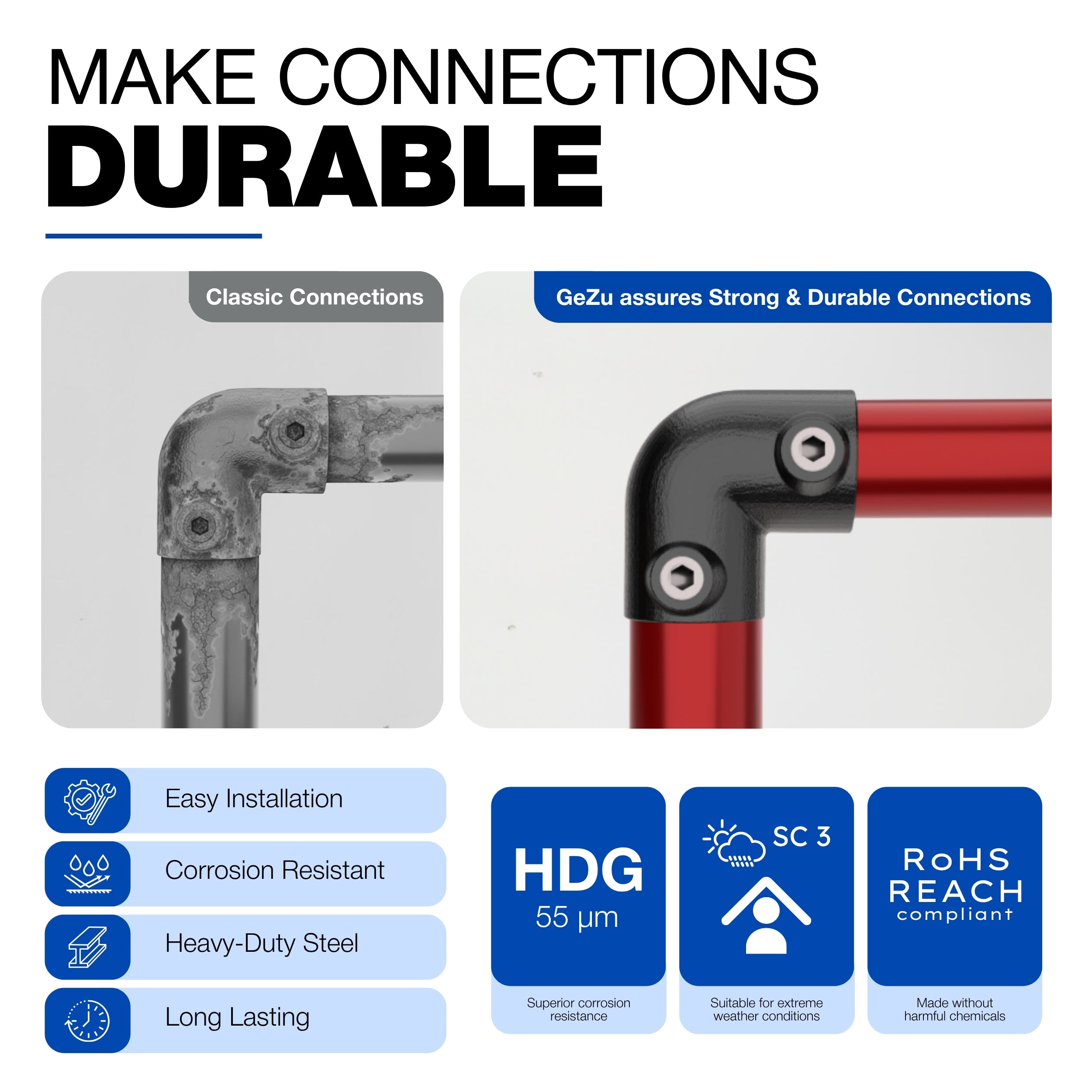 MAKE CONNECTIONS
DURABLE

Classic Connections

GeZu assures Strong & Durable Connections

Easy Installation

Corrosion Resistant

Heavy-Duty Steel

Long Lasting

HDG
55 µm

Superior corrosion resistance

SC 3

Suitable for extreme weather conditions

RoHS
REACH
compliant

Made without harmful chemicals